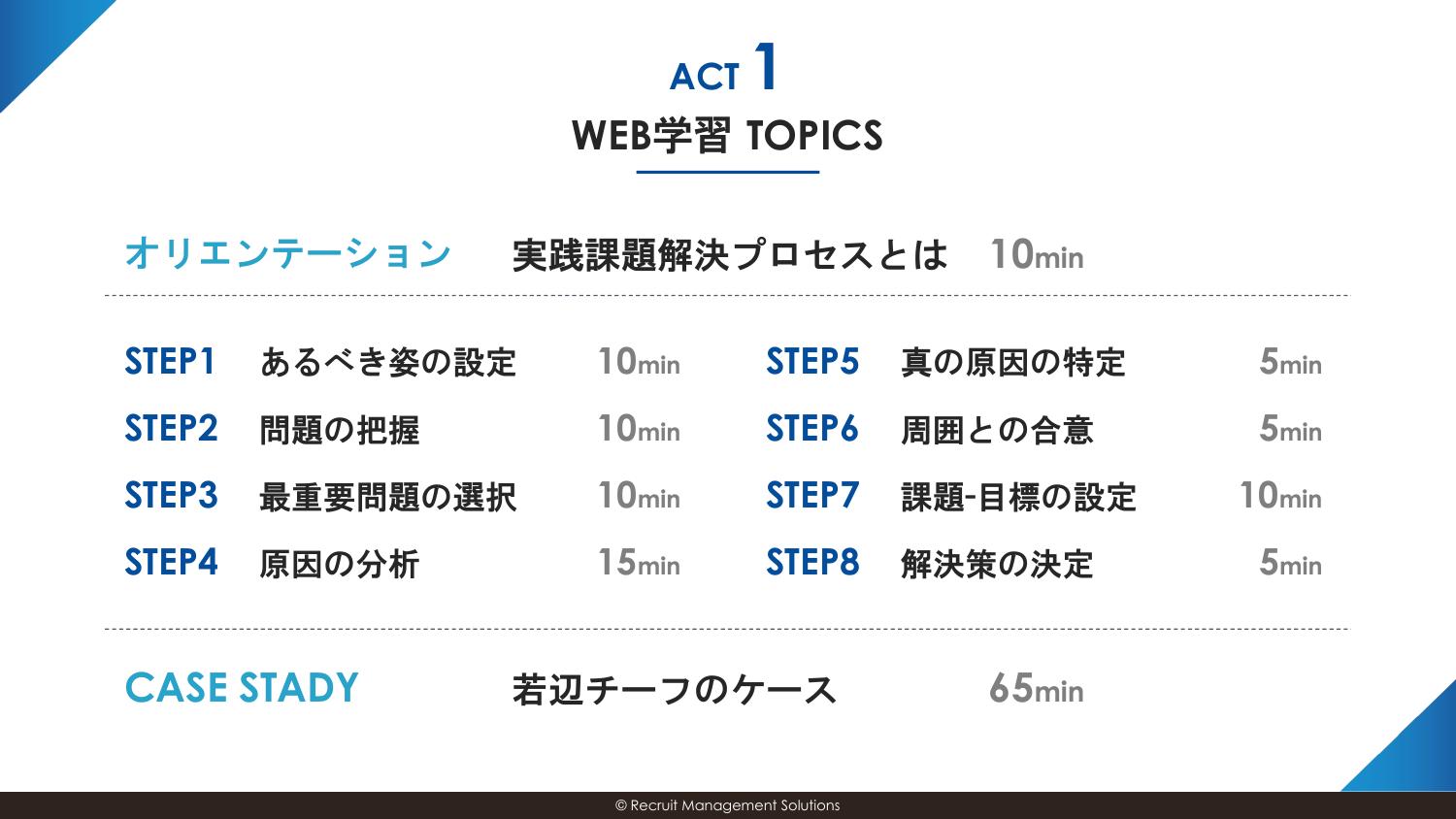 ACT 1
WEB学習 TOPICS

オリエンテーション　実践課題解決プロセスとは　10min

STEP1　あるべき姿の設定　10min
STEP2　問題の把握　10min
STEP3　最重要問題の選択　10min
STEP4　原因の分析　15min

STEP5　真の原因の特定　5min
STEP6　周囲との合意　5min
STEP7　課題-目標の設定　10min
STEP8　解決策の決定　5min

CASE STADY　若辺チーフのケース　65min

© Recruit Management Solutions